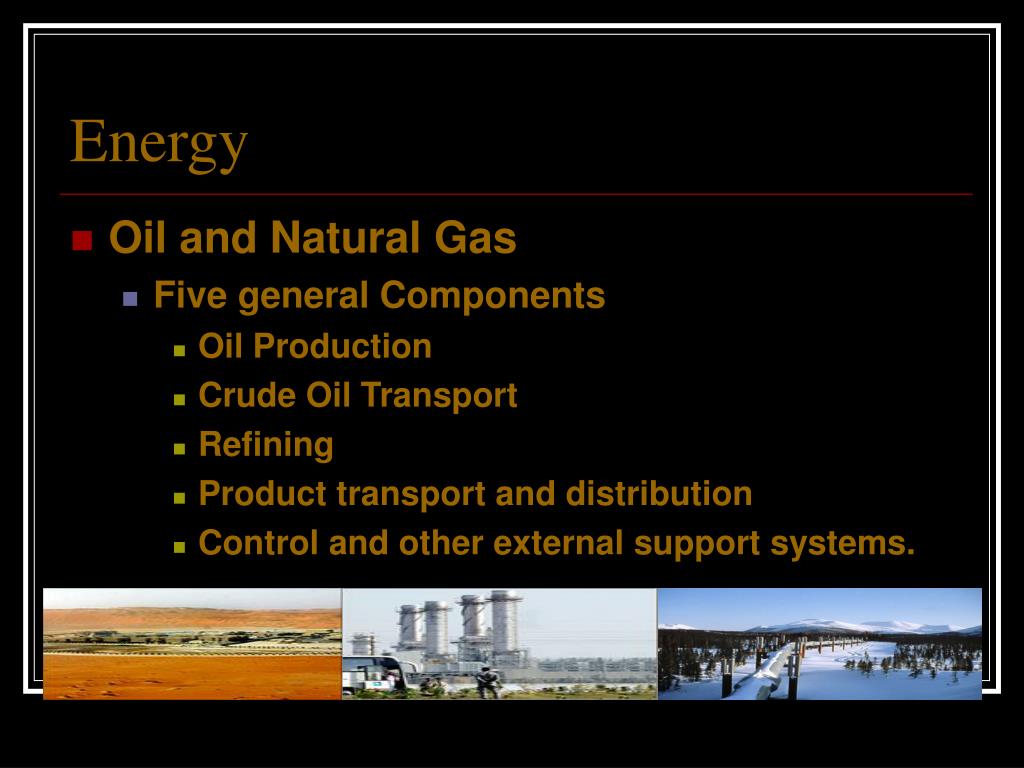 Energy

Oil and Natural Gas

Five general Components

Oil Production

Crude Oil Transport

Refining

Product transport and distribution

Control and other external support systems.